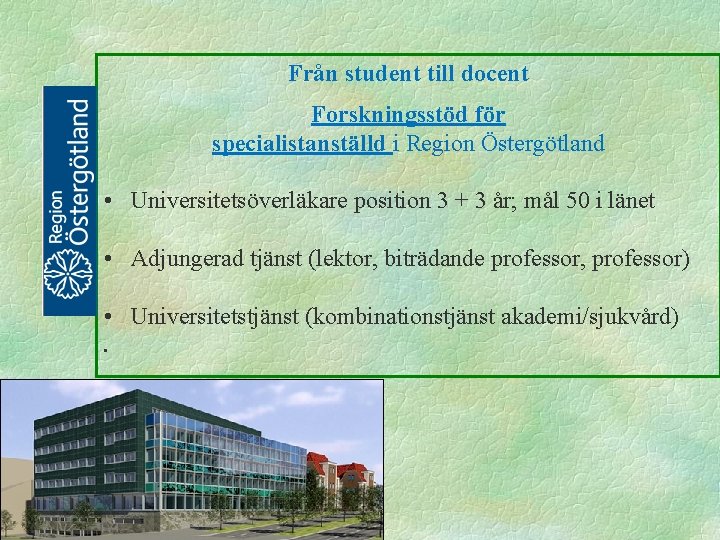 Region Östergötland

Från student till docent

Forskningsstöd för specialistanställd i Region Östergötland

• Universitetsöverläkare position 3 + 3 år; mål 50 i länet

• Adjungerad tjänst (lektor, biträdande professor, professor)

• Universitetstjänst (kombinationstjänst akademi/sjukvård)

.